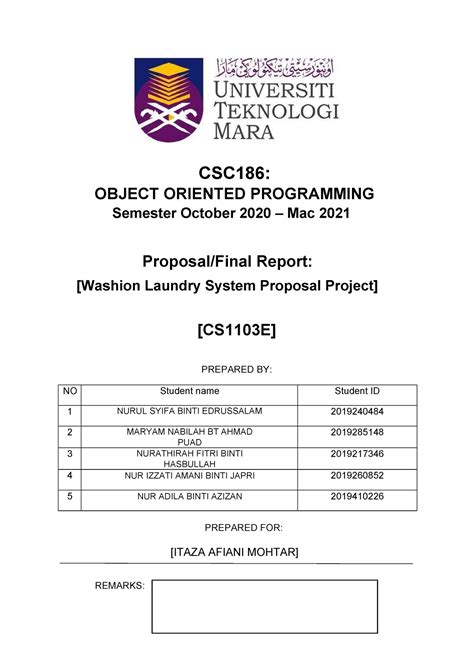 اونيۏرسيتي تيكنولوݢي مارا
UNIVERSITI TEKNOLOGI MARA

CSC186:
OBJECT ORIENTED PROGRAMMING
Semester October 2020 – Mac 2021

Proposal/Final Report:
[Washion Laundry System Proposal Project]

[CS1103E]

PREPARED BY:

| NO | Student name | Student ID |
|---|---|---|
| 1 | NURUL SYIFA BINTI EDRUSSALAM | 2019240484 |
| 2 | MARYAM NABILAH BT AHMAD PUAD | 2019285148 |
| 3 | NURATHIRAH FITRI BINTI HASBULLAH | 2019217346 |
| 4 | NUR IZZATI AMANI BINTI JAPRI | 2019260852 |
| 5 | NUR ADILA BINTI AZIZAN | 2019410226 |

PREPARED FOR:

[ITAZA AFIANI MOHTAR]

REMARKS: